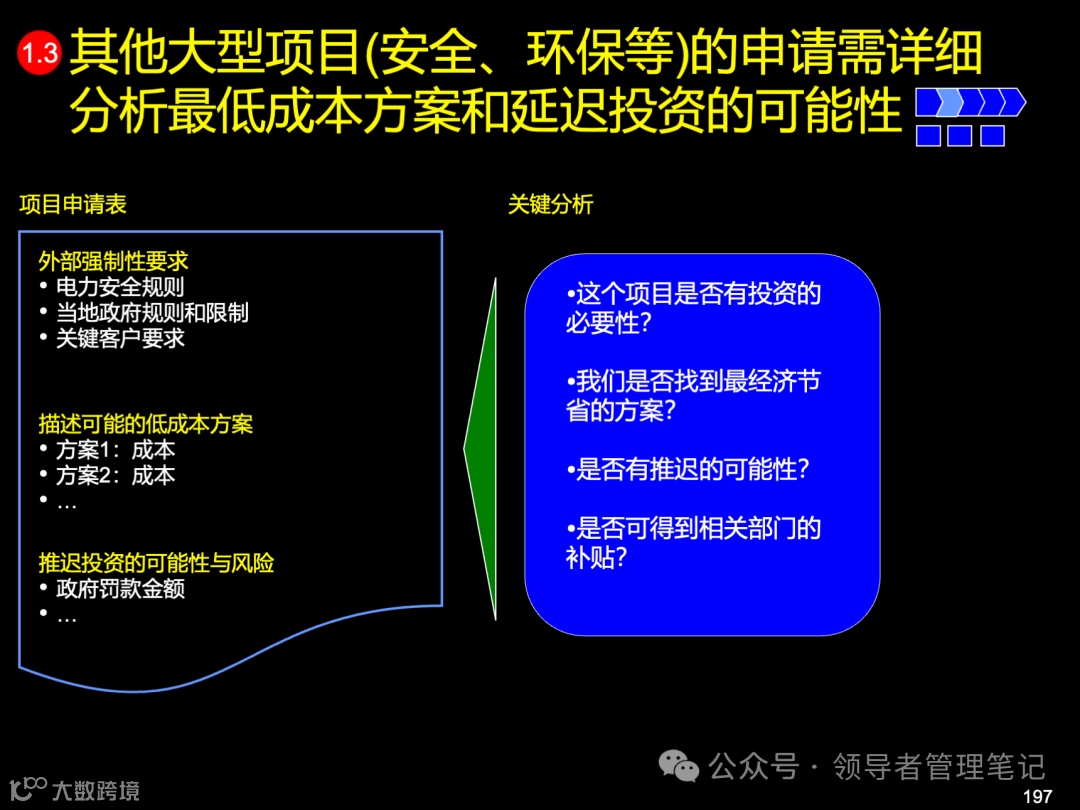 1.3 其他大型项目(安全、环保等)的申请需详细分析最低成本方案和延迟投资的可能性

项目申请表

外部强制性要求
• 电力安全规则
• 当地政府规则和限制
• 关键客户要求

描述可能的低成本方案
• 方案1：成本
• 方案2：成本
• …

推迟投资的可能性与风险
• 政府罚款金额
• …

关键分析

•这个项目是否有投资的必要性?

•我们是否找到最经济节省的方案?

•是否有推迟的可能性?

•是否可得到相关部门的补贴?

公众号 · 领导者管理笔记

大数跨境

197